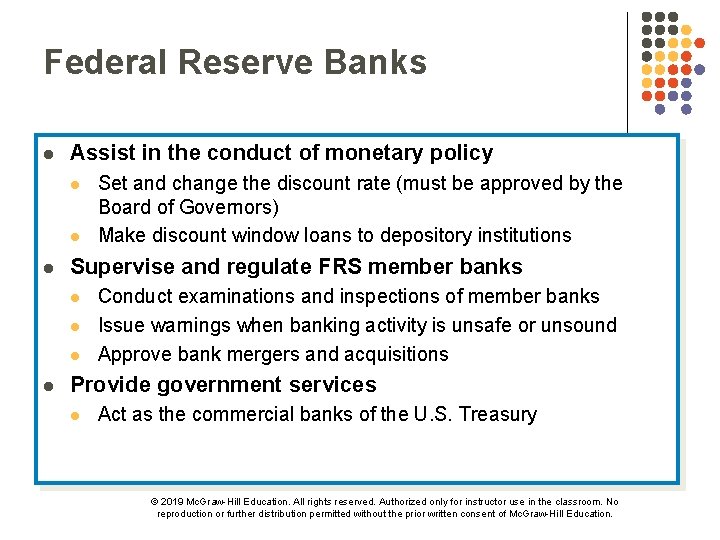 Federal Reserve Banks

- Assist in the conduct of monetary policy
  - Set and change the discount rate (must be approved by the Board of Governors)
  - Make discount window loans to depository institutions
- Supervise and regulate FRS member banks
  - Conduct examinations and inspections of member banks
  - Issue warnings when banking activity is unsafe or unsound
  - Approve bank mergers and acquisitions
- Provide government services
  - Act as the commercial banks of the U.S. Treasury

© 2019 McGraw-Hill Education. All rights reserved. Authorized only for instructor use in the classroom. No reproduction or further distribution permitted without the prior written consent of McGraw-Hill Education.